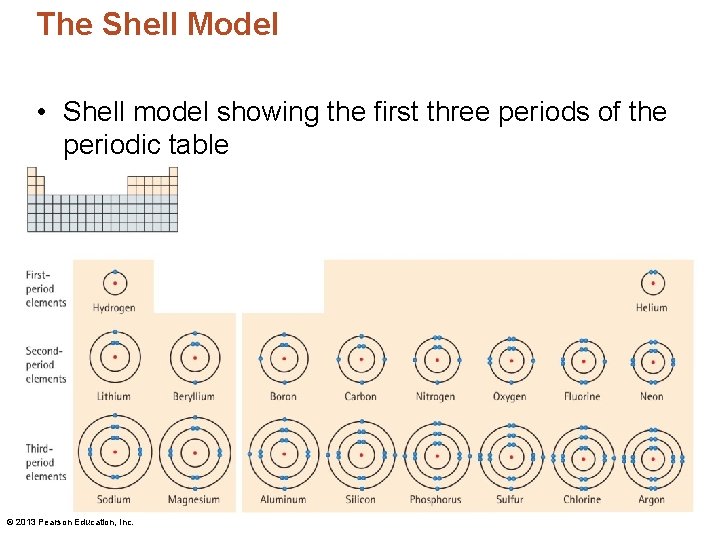 The Shell Model

• Shell model showing the first three periods of the periodic table

First-period elements
Hydrogen
Helium

Second-period elements
Lithium
Beryllium
Boron
Carbon
Nitrogen
Oxygen
Fluorine
Neon

Third-period elements
Sodium
Magnesium
Aluminum
Silicon
Phosphorus
Sulfur
Chlorine
Argon

© 2013 Pearson Education, Inc.